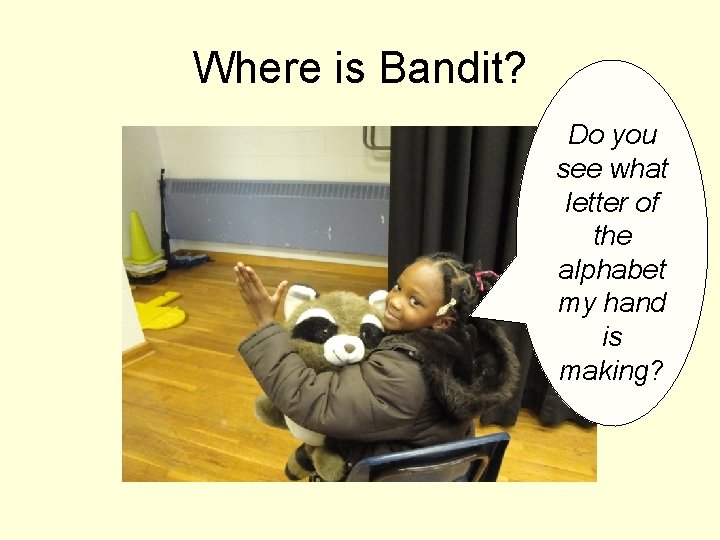 Where is Bandit?

Do you see what letter of the alphabet my hand is making?